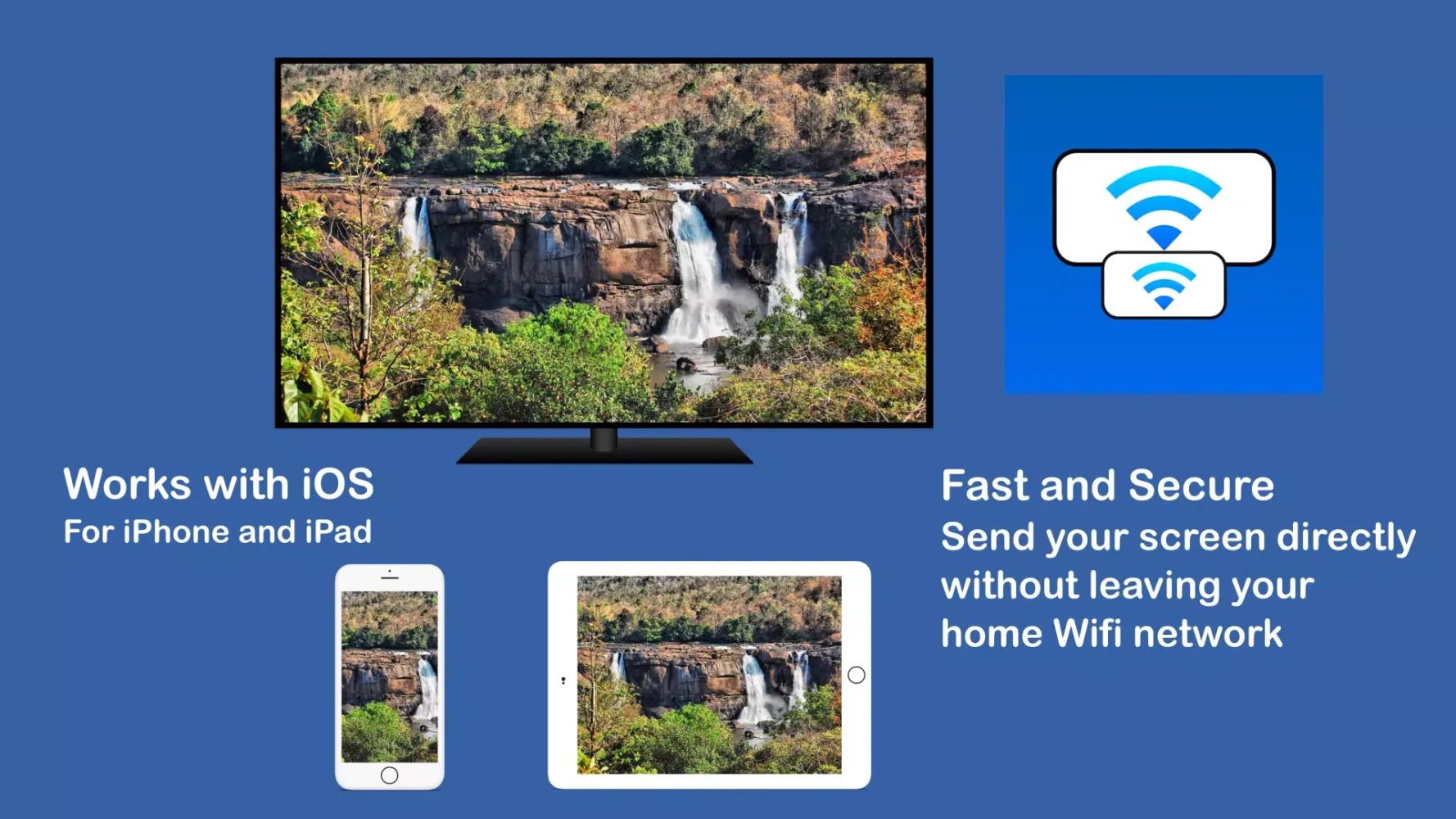 Works with iOS
For iPhone and iPad

Fast and Secure
Send your screen directly without leaving your home Wifi network